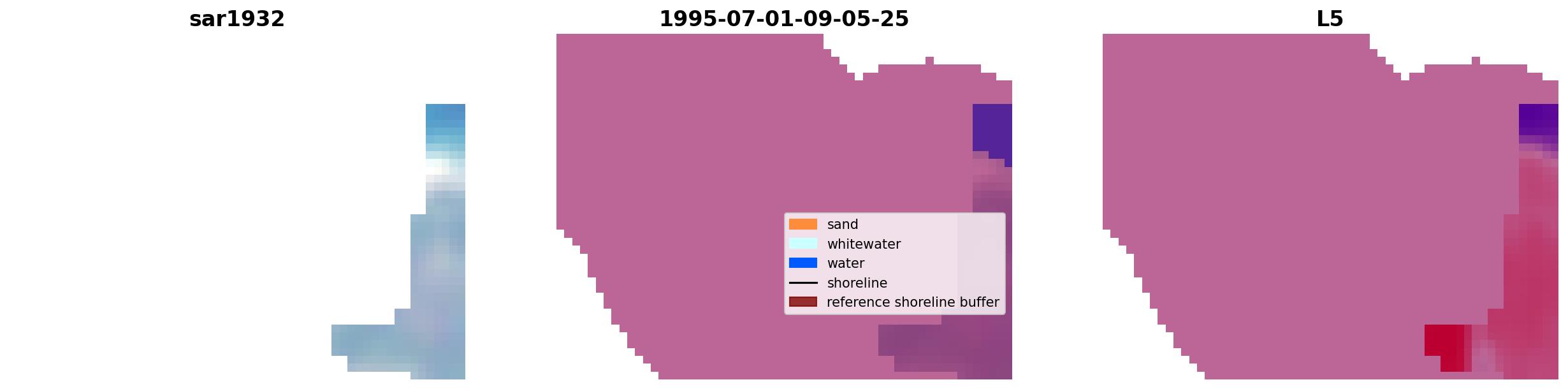 sar1932

1995-07-01-09-05-25

L5

sand
whitewater
water
shoreline
reference shoreline buffer